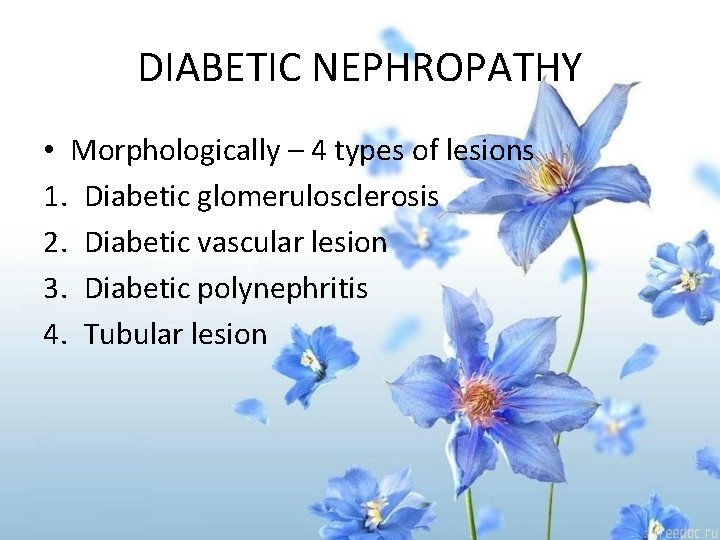 DIABETIC NEPHROPATHY

• Morphologically – 4 types of lesions
1. Diabetic glomerulosclerosis
2. Diabetic vascular lesion
3. Diabetic polynephritis
4. Tubular lesion

freedoc.ru